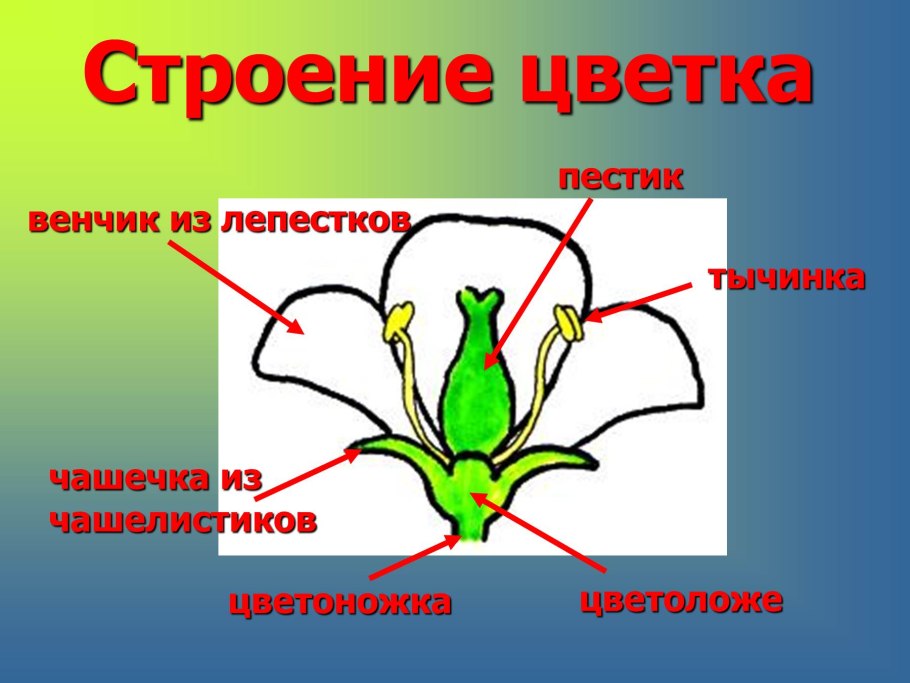 Строение цветка

пестик

венчик из лепестков

тычинка

чашечка из чашелистиков

цветоножка

цветоложе